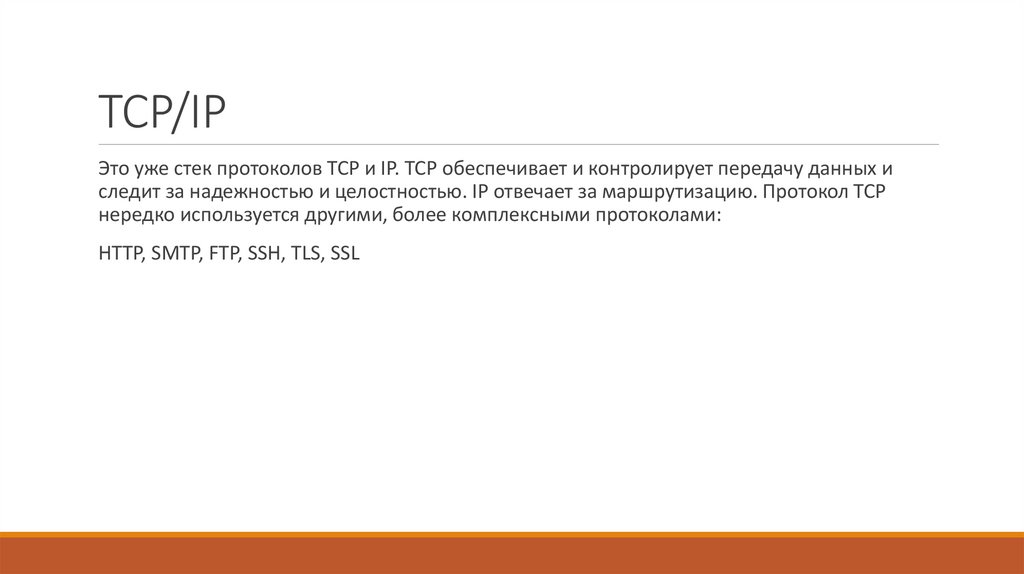 TCP/IP

Это уже стек протоколов TCP и IP. TCP обеспечивает и контролирует передачу данных и следит за надежностью и целостностью. IP отвечает за маршрутизацию. Протокол TCP нередко используется другими, более комплексными протоколами:

HTTP, SMTP, FTP, SSH, TLS, SSL